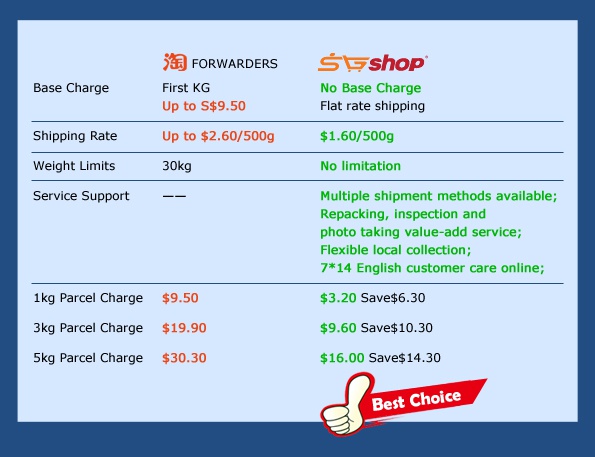 | | 淘 FORWARDERS | SGshop |
|---|---|---|
| Base Charge | First KG Up to S$9.50 | No Base Charge Flat rate shipping |
| Shipping Rate | Up to $2.60/500g | $1.60/500g |
| Weight Limits | 30kg | No limitation |
| Service Support | —— | Multiple shipment methods available; Repacking, inspection and photo taking value-add service; Flexible local collection; 7*14 English customer care online; |
| 1kg Parcel Charge | $9.50 | $3.20 Save$6.30 |
| 3kg Parcel Charge | $19.90 | $9.60 Save$10.30 |
| 5kg Parcel Charge | $30.30 | $16.00 Save$14.30 |

Best Choice